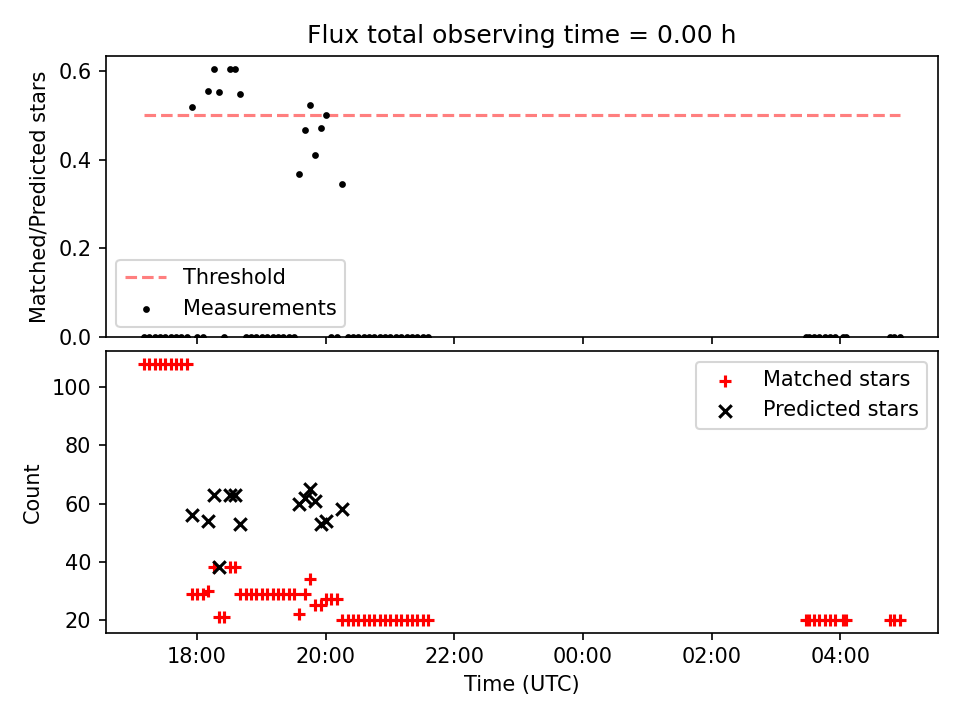 Flux total observing time = 0.00 h

Matched/Predicted stars

0.6
0.4
0.2
0.0

Threshold
Measurements

Count

100
80
60
40
20

Matched stars
Predicted stars

18:00
20:00
22:00
00:00
02:00
04:00

Time (UTC)